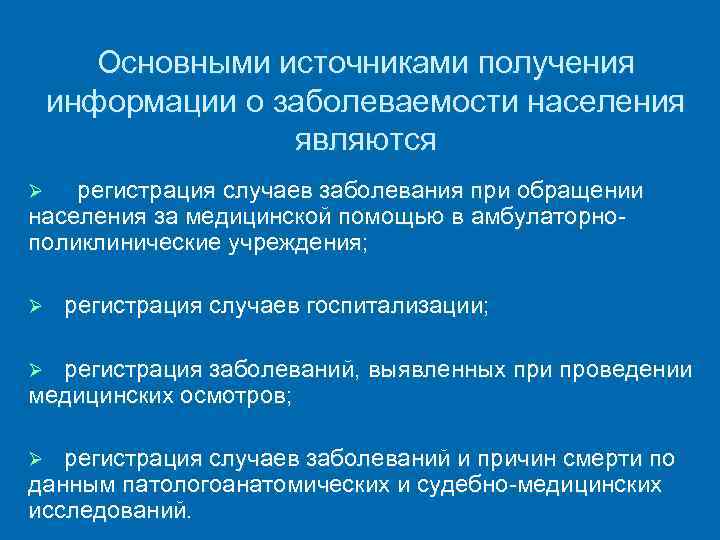 Основными источниками получения информации о заболеваемости населения являются

➢ регистрация случаев заболевания при обращении населения за медицинской помощью в амбулаторно-поликлинические учреждения;

➢ регистрация случаев госпитализации;

➢ регистрация заболеваний, выявленных при проведении медицинских осмотров;

➢ регистрация случаев заболеваний и причин смерти по данным патологоанатомических и судебно-медицинских исследований.